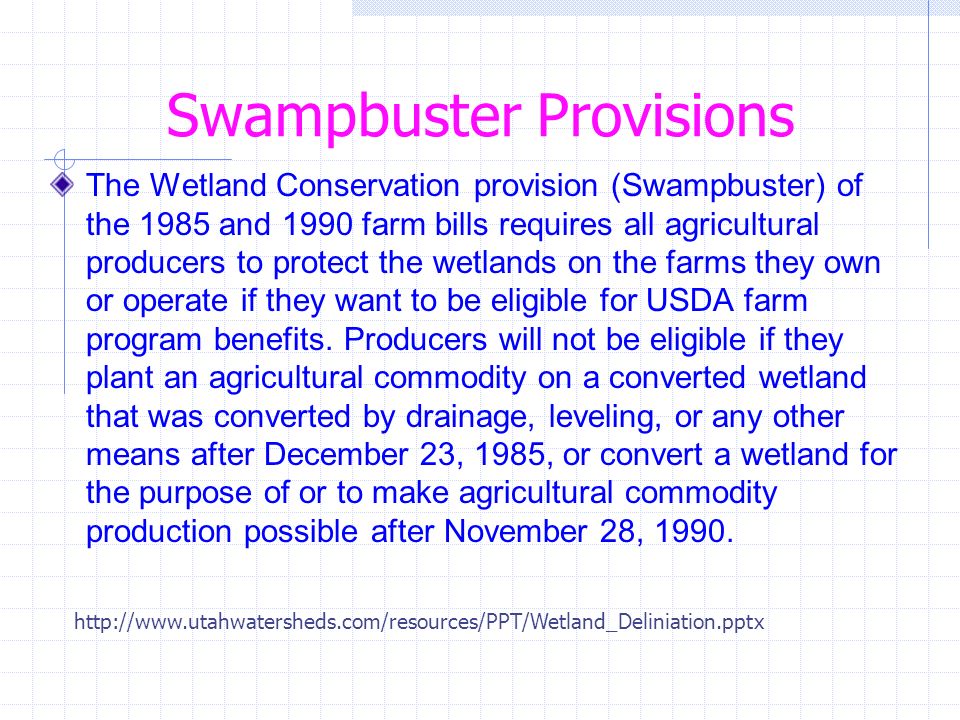 Swampbuster Provisions

The Wetland Conservation provision (Swampbuster) of the 1985 and 1990 farm bills requires all agricultural producers to protect the wetlands on the farms they own or operate if they want to be eligible for USDA farm program benefits. Producers will not be eligible if they plant an agricultural commodity on a converted wetland that was converted by drainage, leveling, or any other means after December 23, 1985, or convert a wetland for the purpose of or to make agricultural commodity production possible after November 28, 1990.

http://www.utahwatersheds.com/resources/PPT/Wetland_Deliniation.pptx